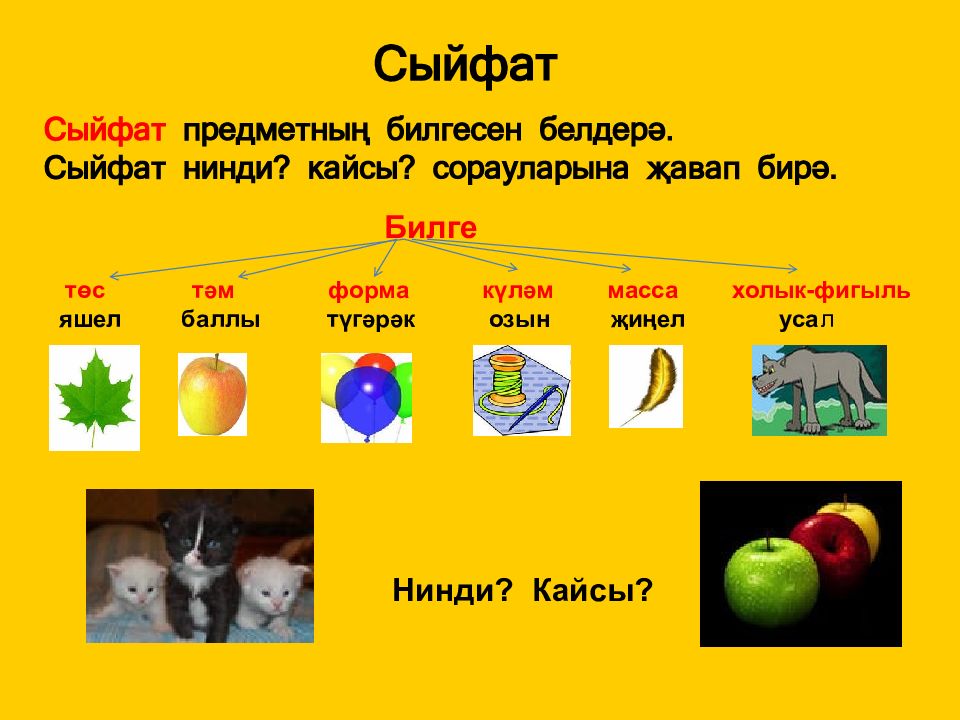 Сыйфат

Сыйфат предметның билгесен белдерә.
Сыйфат нинди? кайсы? сорауларына җавап бирә.

Билге

төс яшел

тәм баллы

форма түгәрәк

күләм озын

масса җиңел

холык-фигыль усал

Нинди? Кайсы?